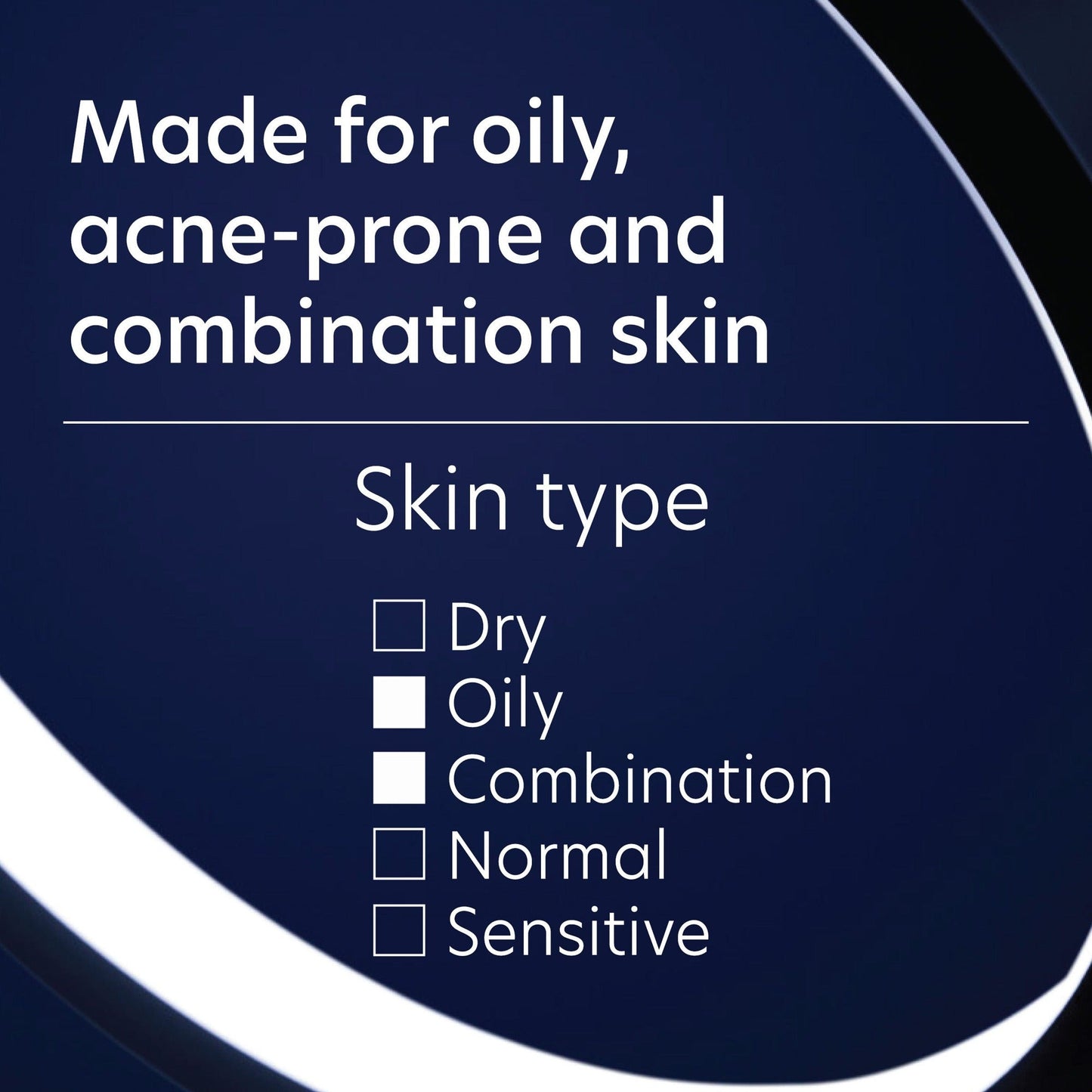 Made for oily, acne-prone and combination skin

Skin type

☐ Dry
☑ Oily
☑ Combination
☐ Normal
☐ Sensitive